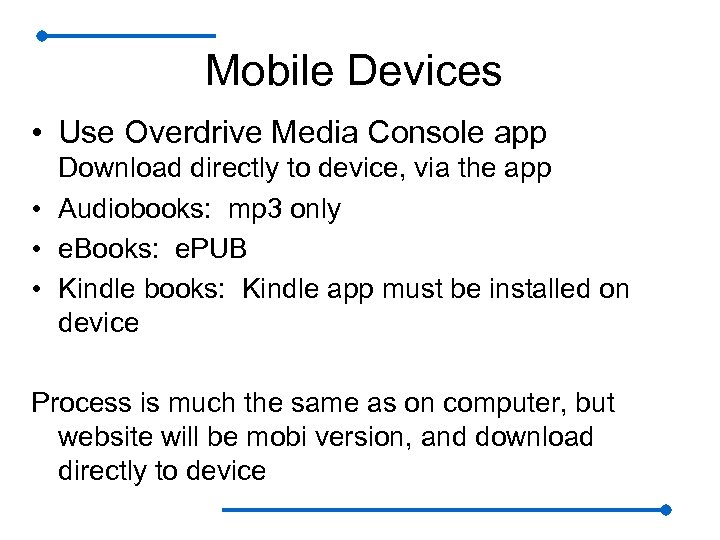 Mobile Devices

• Use Overdrive Media Console app
Download directly to device, via the app
• Audiobooks: mp3 only
• eBooks: ePUB
• Kindle books: Kindle app must be installed on device

Process is much the same as on computer, but website will be mobi version, and download directly to device